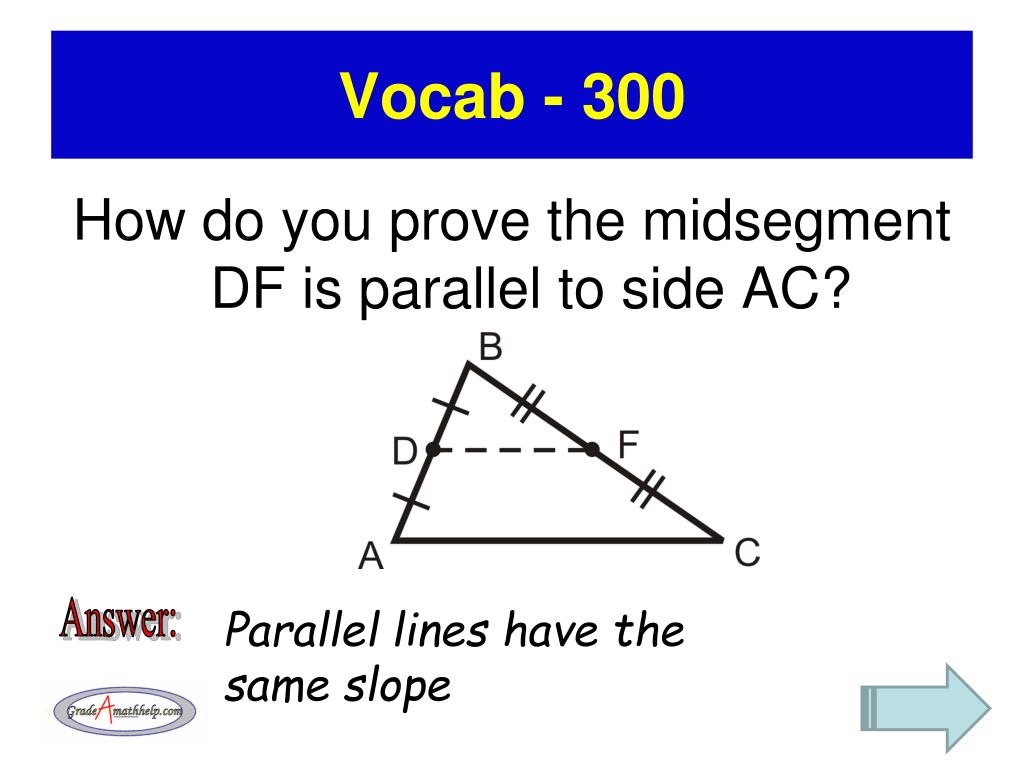 Vocab - 300

How do you prove the midsegment DF is parallel to side AC?

B
D
F
A
C

Answer:

Parallel lines have the same slope

GradeAmathhelp.com